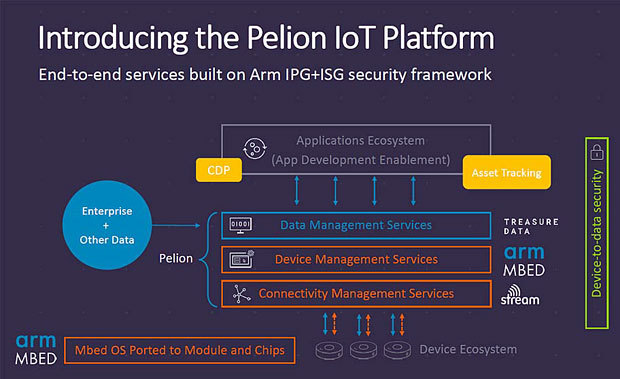 Introducing the Pelion IoT Platform

End-to-end services built on Arm IPG+ISG security framework

Applications Ecosystem
(App Development Enablement)

CDP

Asset Tracking

Enterprise
+
Other Data

Pelion

Data Management Services

Device Management Services

Connectivity Management Services

TREASURE DATA

arm MBED

stream

Device-to-data security

arm MBED

Mbed OS Ported to Module and Chips

Device Ecosystem